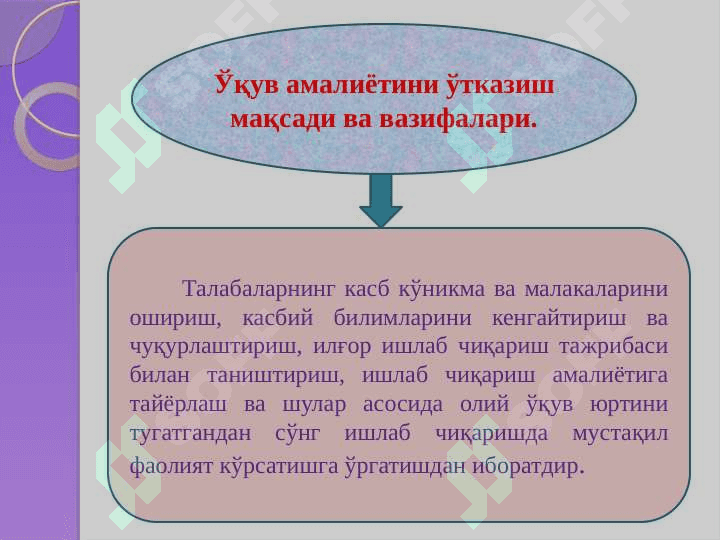 Ўқув амалиётини ўтказиш мақсади ва вазифалари.

Талабаларнинг касб кўникма ва малакаларини ошириш, касбий билимларини кенгайтириш ва чуқурлаштириш, илғор ишлаб чиқариш тажрибаси билан таништириш, ишлаб чиқариш амалиётига тайёрлаш ва шулар асосида олий ўқув юртини тугатгандан сўнг ишлаб чиқаришда мустақил фаолият кўрсатишга ўргатишдан иборатдир.